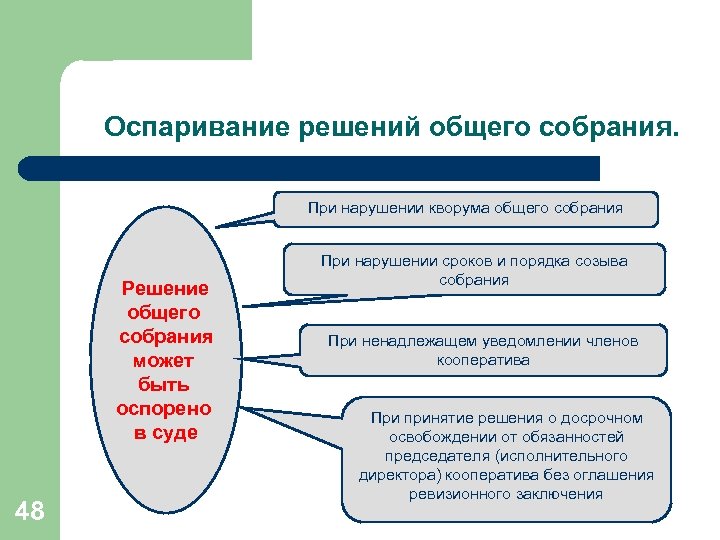 Оспаривание решений общего собрания.

Решение общего собрания может быть оспорено в суде

При нарушении кворума общего собрания

При нарушении сроков и порядка созыва собрания

При ненадлежащем уведомлении членов кооператива

При принятие решения о досрочном освобождении от обязанностей председателя (исполнительного директора) кооператива без оглашения ревизионного заключения

48